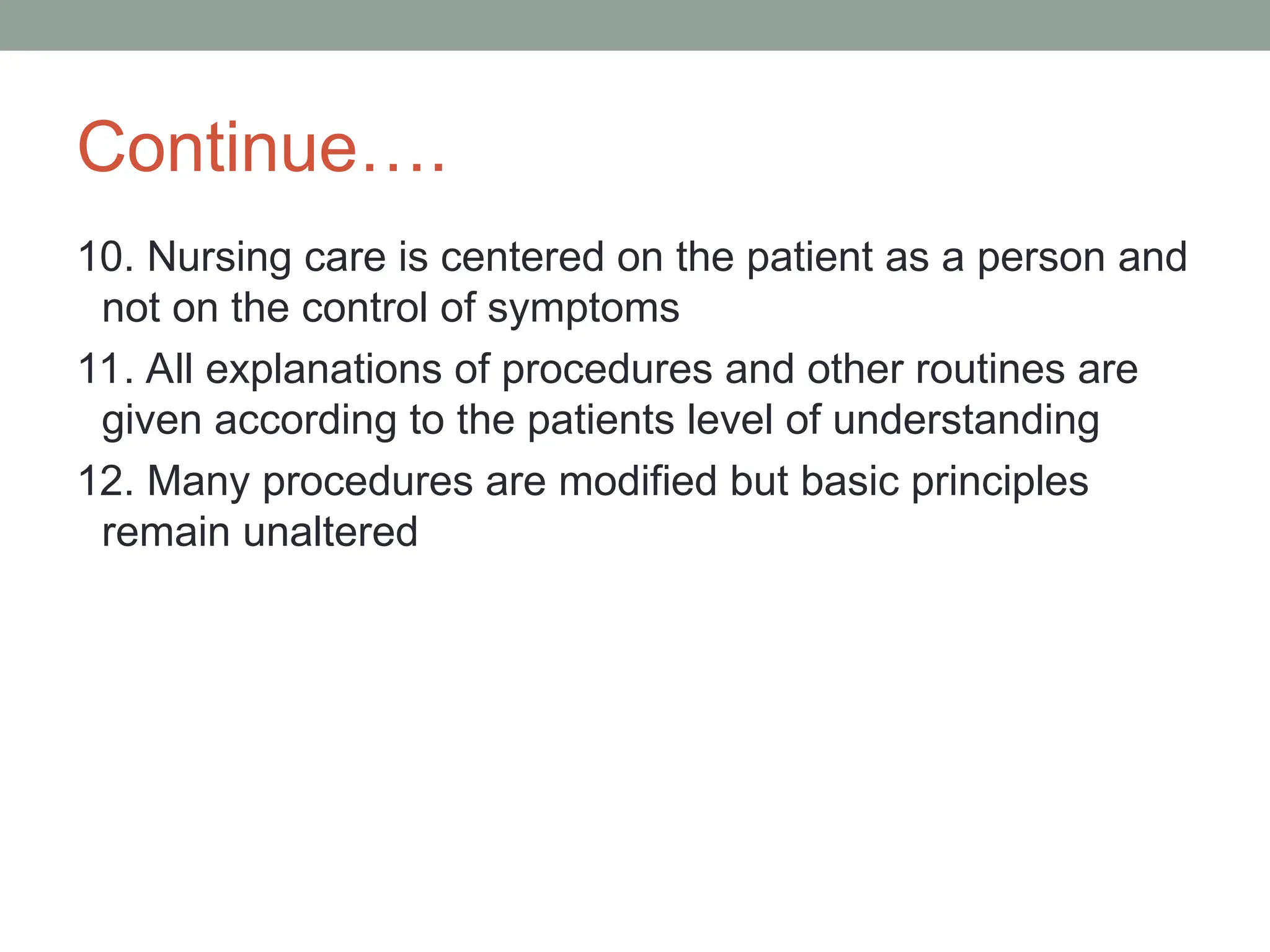 Continue….

10. Nursing care is centered on the patient as a person and not on the control of symptoms

11. All explanations of procedures and other routines are given according to the patients level of understanding

12. Many procedures are modified but basic principles remain unaltered